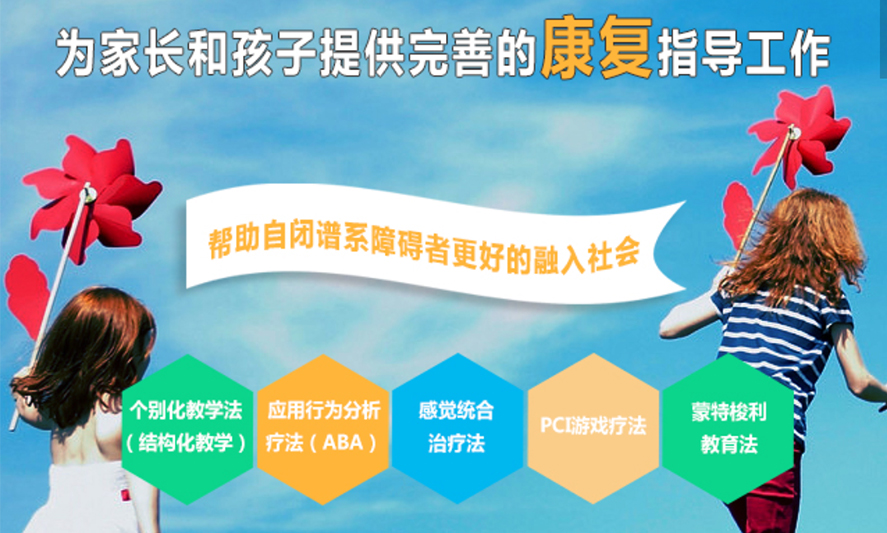 为家长和孩子提供完善的康复指导工作

帮助自闭谱系障碍者更好的融入社会

个别化教学法（结构化教学）

应用行为分析疗法（ABA）

感觉统合治疗法

PCI游戏疗法

蒙特梭利教育法